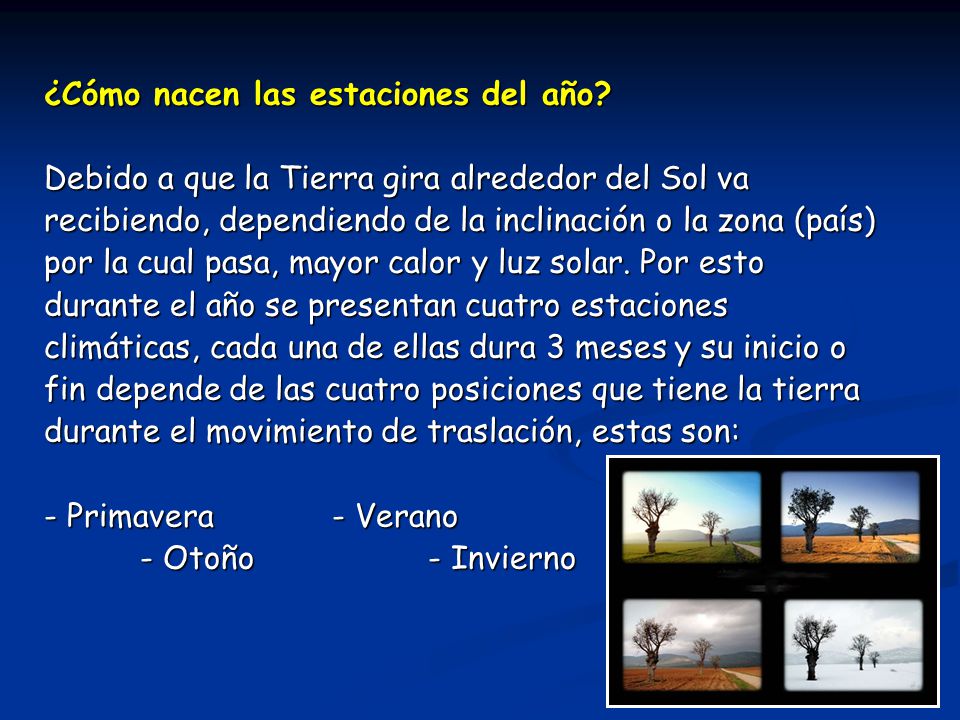 ¿Cómo nacen las estaciones del año?

Debido a que la Tierra gira alrededor del Sol va recibiendo, dependiendo de la inclinación o la zona (país) por la cual pasa, mayor calor y luz solar. Por esto durante el año se presentan cuatro estaciones climáticas, cada una de ellas dura 3 meses y su inicio o fin depende de las cuatro posiciones que tiene la tierra durante el movimiento de traslación, estas son:

- Primavera - Verano
- Otoño - Invierno